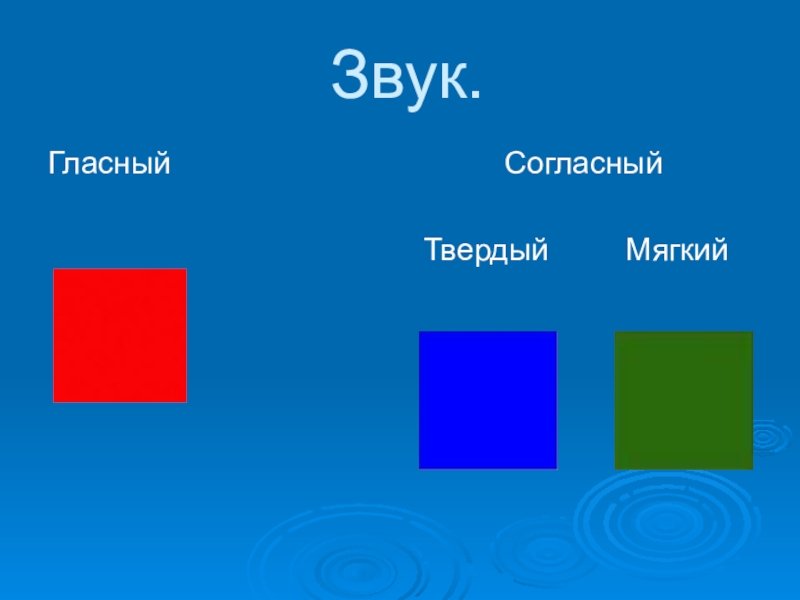 Звук.

Гласный

Согласный

Твердый

Мягкий